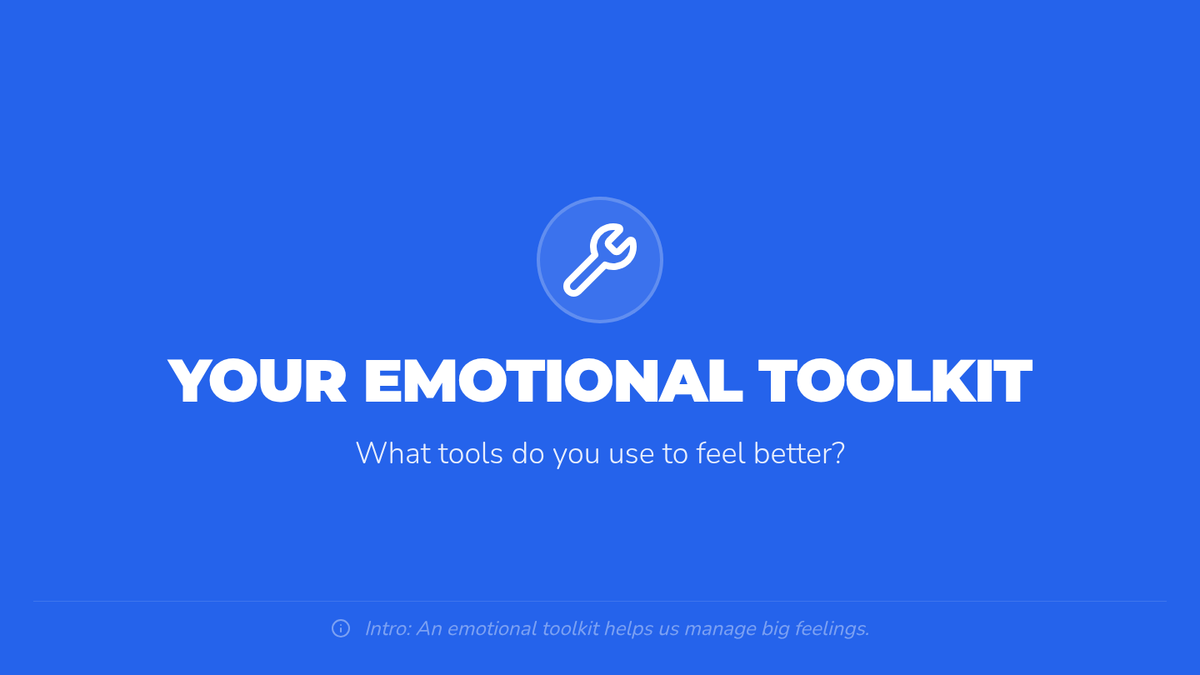 YOUR EMOTIONAL TOOLKIT

What tools do you use to feel better?

Intro: An emotional toolkit helps us manage big feelings.